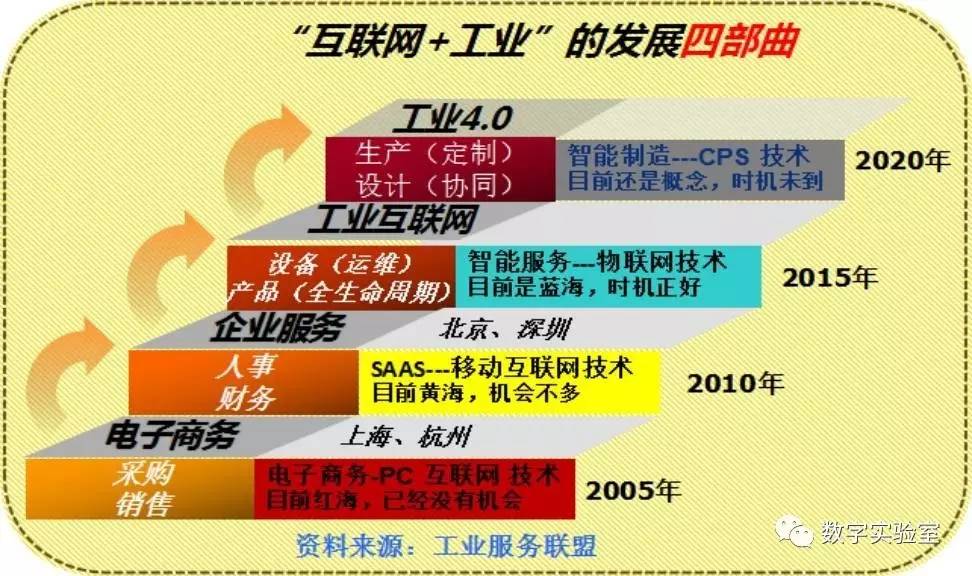 “互联网+工业”的发展四部曲

工业4.0

生产（定制）
设计（协同）

智能制造---CPS 技术
目前还是概念，时机未到

2020年

工业互联网

设备（运维）
产品（全生命周期）

智能服务---物联网技术
目前是蓝海，时机正好

2015年

企业服务

北京、深圳

人事
财务

SAAS---移动互联网技术
目前黄海，机会不多

2010年

电子商务

上海、杭州

采购
销售

电子商务-PC 互联网 技术
目前红海，已经没有机会

2005年

资料来源：工业服务联盟

数字实验室